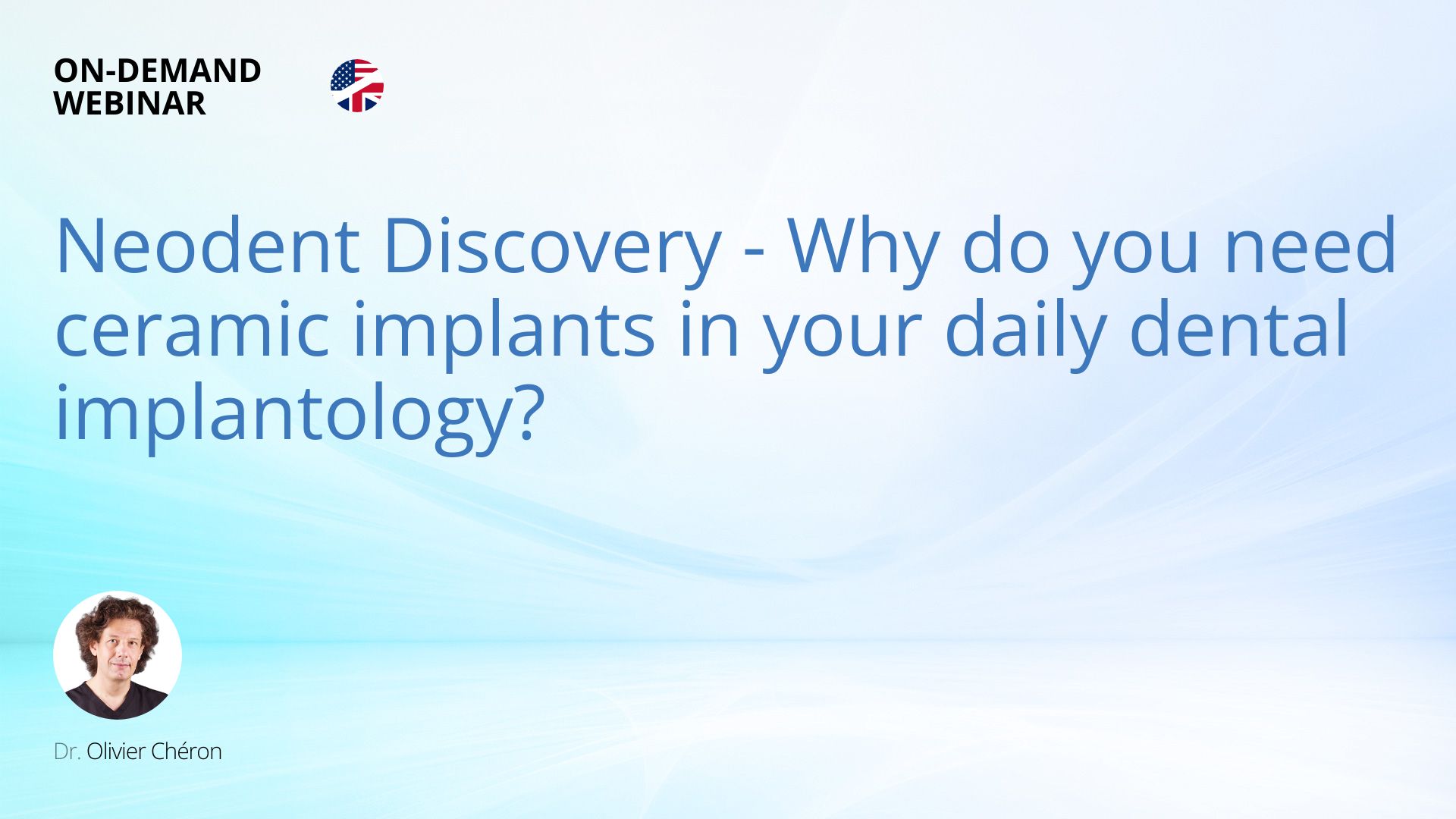 ON-DEMAND
WEBINAR

Neodent Discovery - Why do you need ceramic implants in your daily dental implantology?

Dr. Olivier Chéron